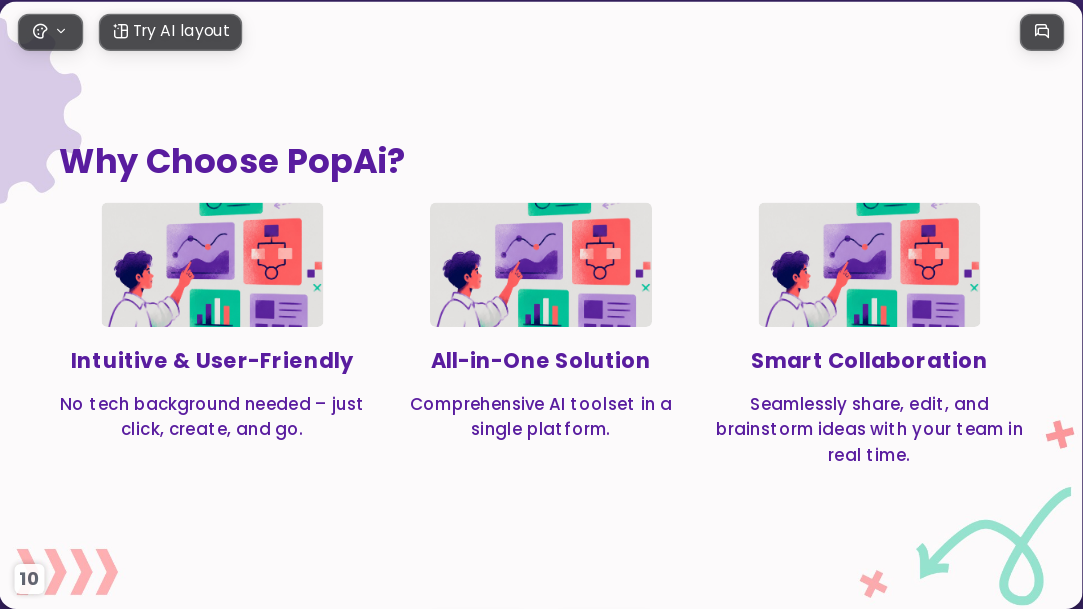 Try AI layout

Why Choose PopAi?

Intuitive & User-Friendly

No tech background needed – just click, create, and go.

All-in-One Solution

Comprehensive AI toolset in a single platform.

Smart Collaboration

Seamlessly share, edit, and brainstorm ideas with your team in real time.

10